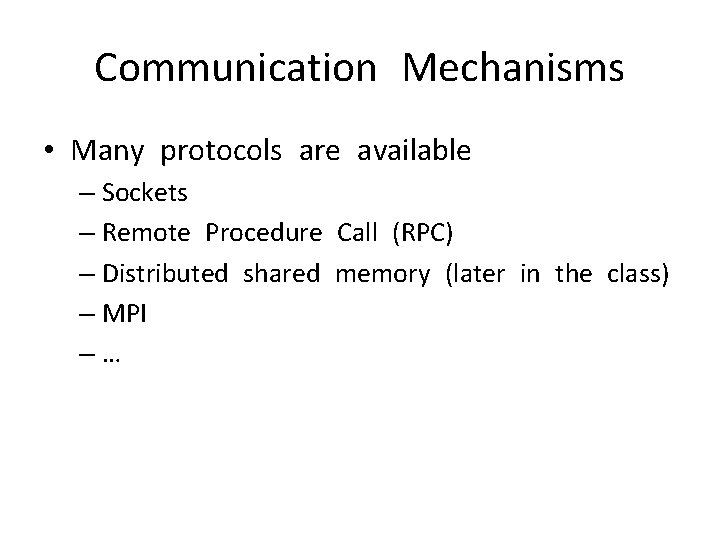 Communication Mechanisms

• Many protocols are available
– Sockets
– Remote Procedure Call (RPC)
– Distributed shared memory (later in the class)
– MPI
– …